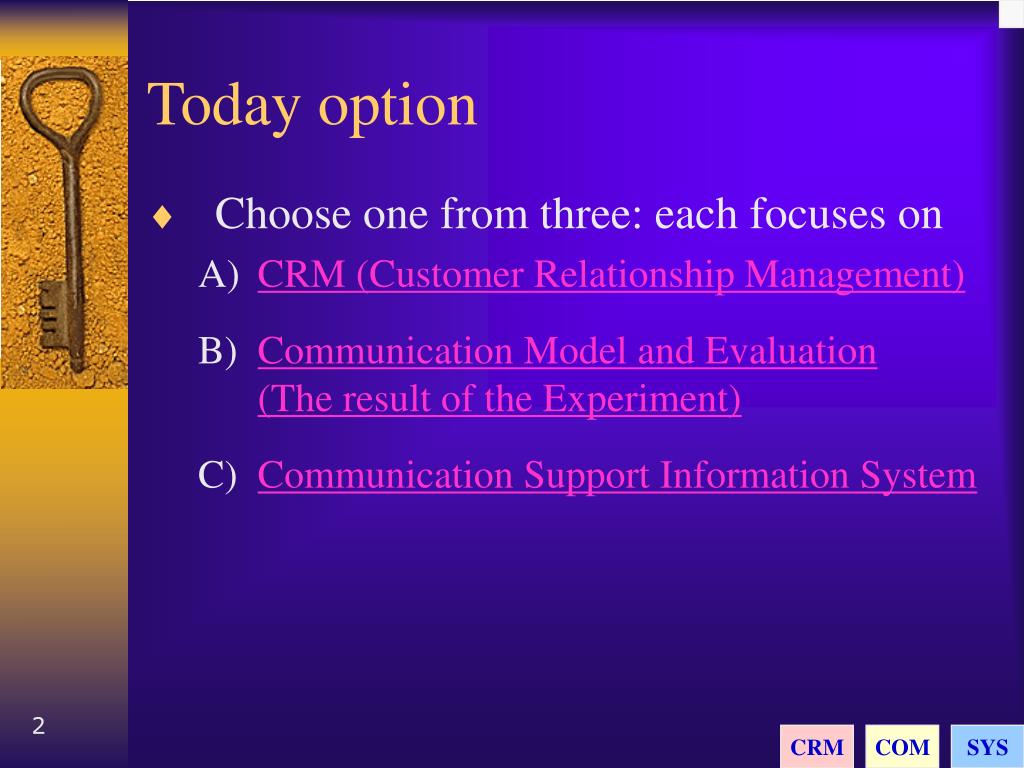 Today option

♦ Choose one from three: each focuses on

A) CRM (Customer Relationship Management)

B) Communication Model and Evaluation (The result of the Experiment)

C) Communication Support Information System

2

CRM COM SYS